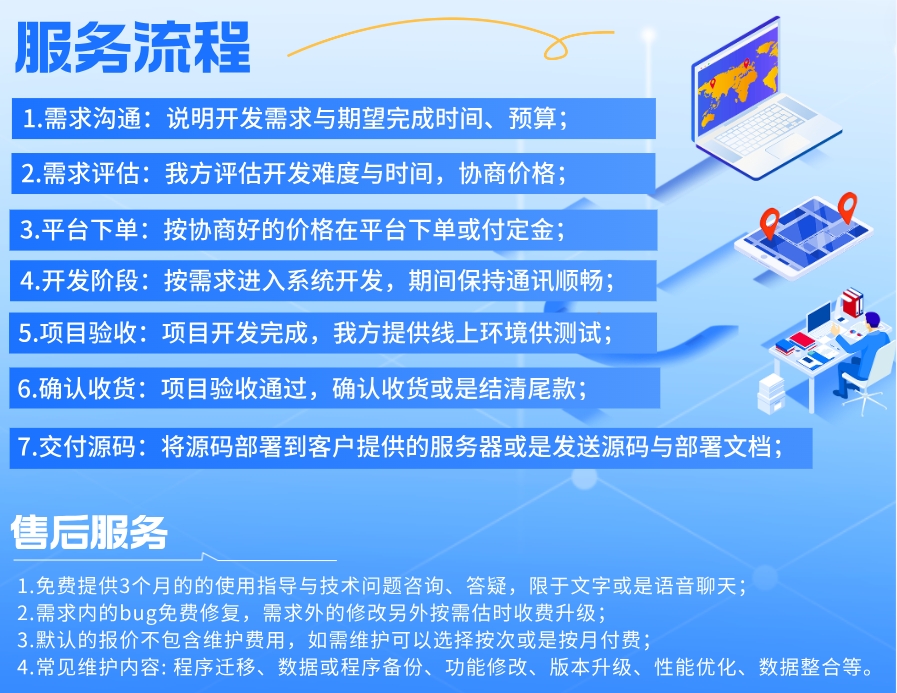 服务流程

1.需求沟通：说明开发需求与期望完成时间、预算；

2.需求评估：我方评估开发难度与时间，协商价格；

3.平台下单：按协商好的价格在平台下单或付定金；

4.开发阶段：按需求进入系统开发，期间保持通讯顺畅；

5.项目验收：项目开发完成，我方提供线上环境供测试；

6.确认收货：项目验收通过，确认收货或是结清尾款；

7.交付源码：将源码部署到客户提供的服务器或是发送源码与部署文档；

售后服务

1.免费提供3个月的的使用指导与技术问题咨询、答疑，限于文字或是语音聊天；
2.需求内的bug免费修复，需求外的修改另外按需估时收费升级；
3.默认的报价不包含维护费用，如需维护可以选择按次或是按月付费；
4.常见维护内容: 程序迁移、数据或程序备份、功能修改、版本升级、性能优化、数据整合等。